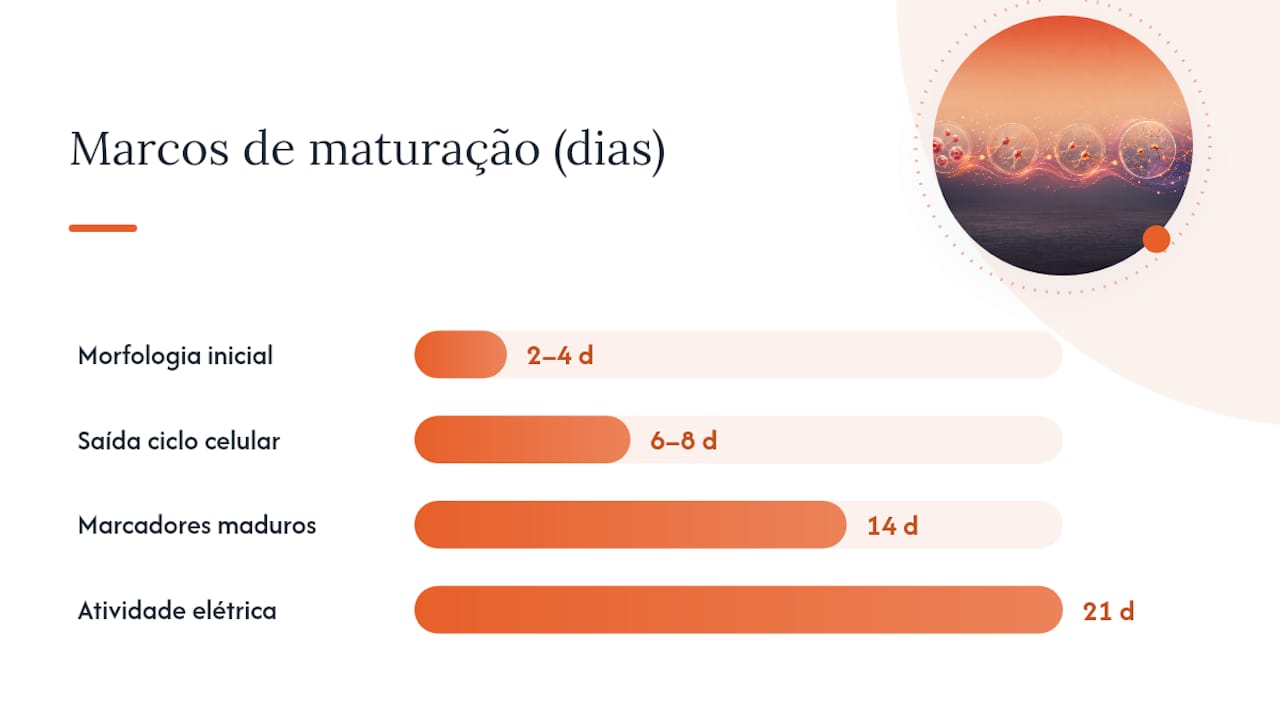 Marcos de maturação (dias)

Morfologia inicial 2–4 d

Saída ciclo celular 6–8 d

Marcadores maduros 14 d

Atividade elétrica 21 d